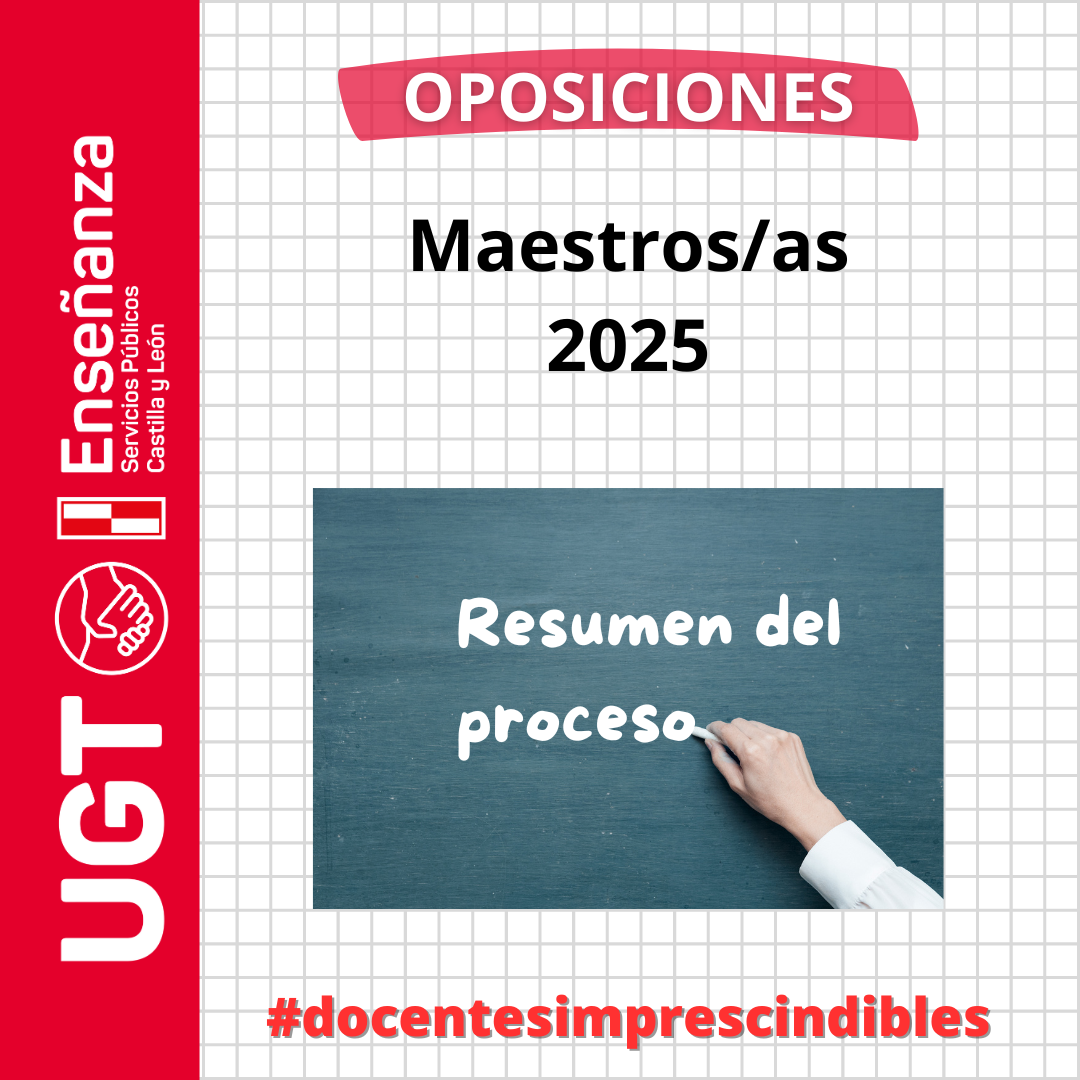 UGT
Enseñanza
Servicios Públicos
Castilla y León

OPOSICIONES

Maestros/as
2025

Resumen del proceso

#docentesimprescindibles